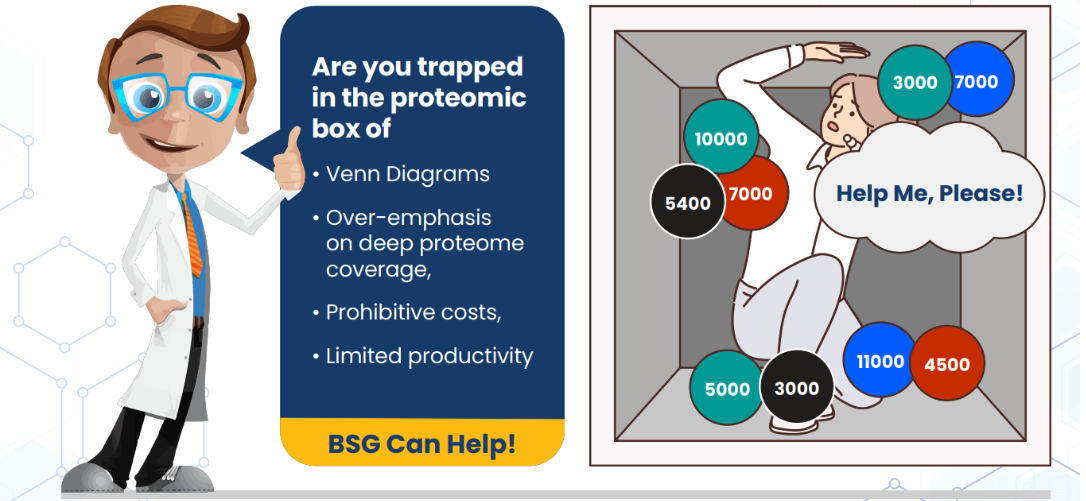 Are you trapped in the proteomic box of

• Venn Diagrams
• Over-emphasis on deep proteome coverage,
• Prohibitive costs,
• Limited productivity

BSG Can Help!

3000 7000
10000
5400 7000
Help Me, Please!
11000 4500
5000 3000